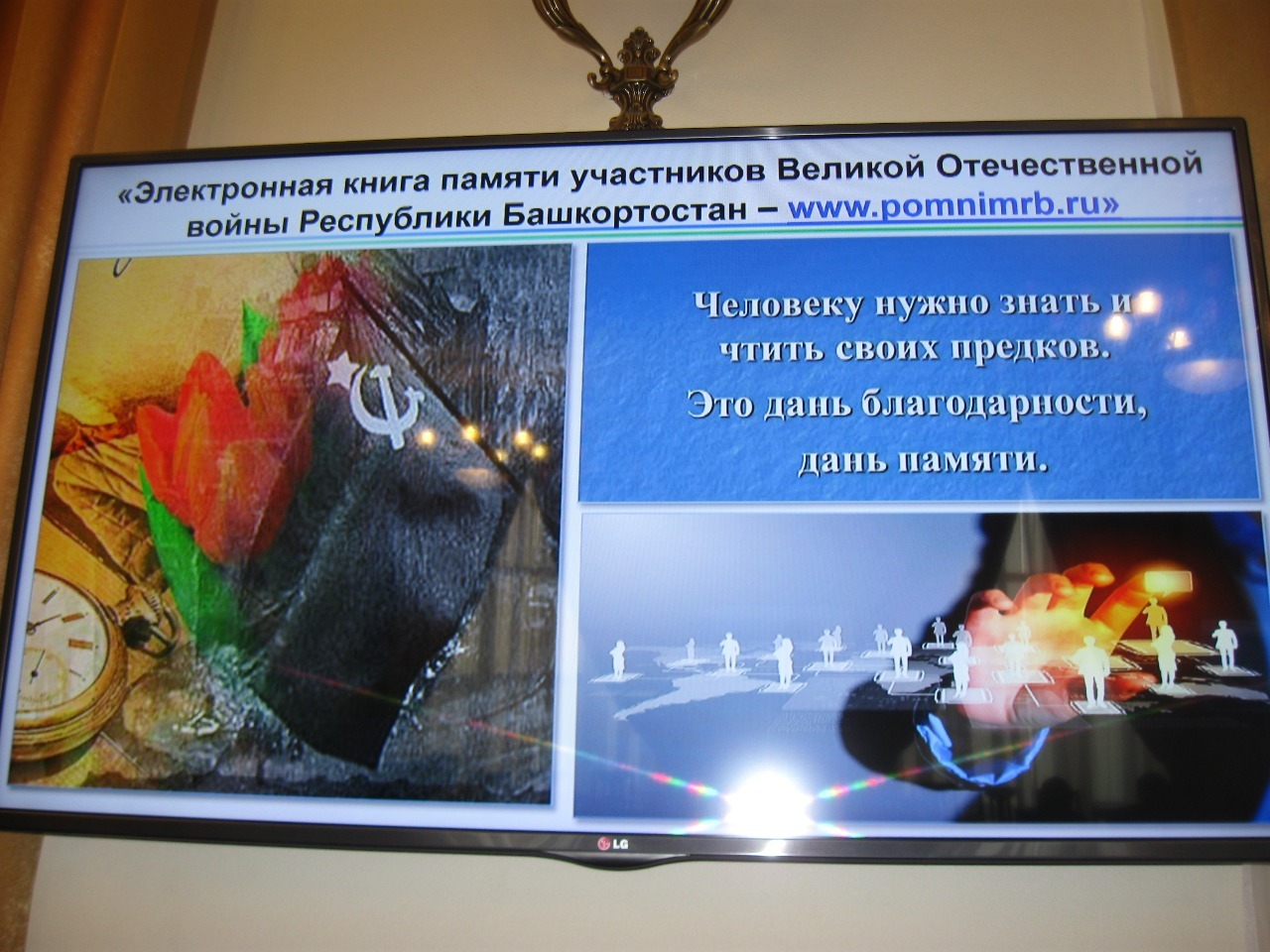 «Электронная книга памяти участников Великой Отечественной войны Республики Башкортостан – www.pomnimrb.ru»

Человеку нужно знать и чтить своих предков. Это дань благодарности, дань памяти.

LG